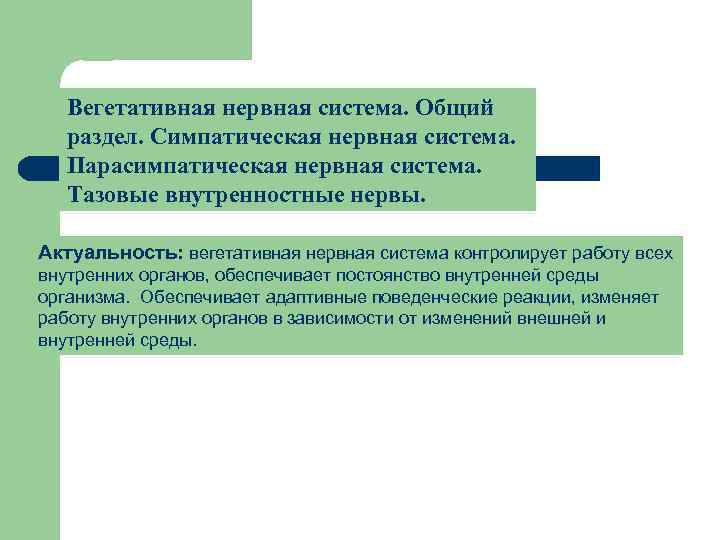 Вегетативная нервная система. Общий раздел. Симпатическая нервная система. Парасимпатическая нервная система. Тазовые внутренностные нервы.

Актуальность: вегетативная нервная система контролирует работу всех внутренних органов, обеспечивает постоянство внутренней среды организма. Обеспечивает адаптивные поведенческие реакции, изменяет работу внутренних органов в зависимости от изменений внешней и внутренней среды.